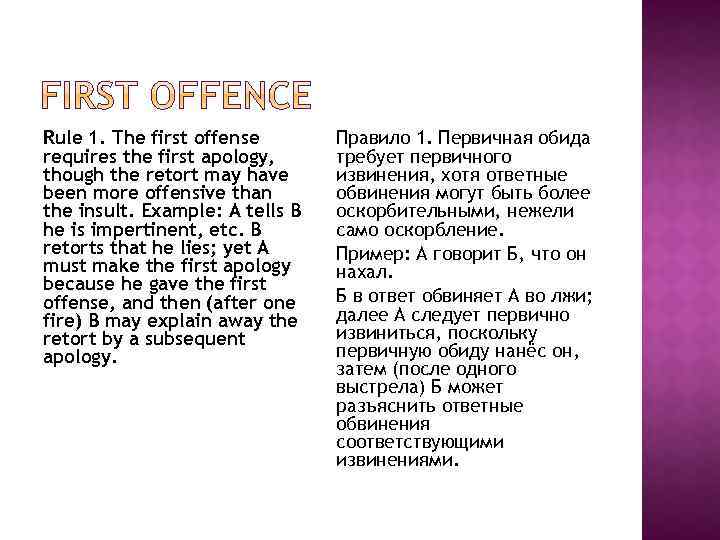 FIRST OFFENCE

Rule 1. The first offense requires the first apology, though the retort may have been more offensive than the insult. Example: A tells B he is impertinent, etc. B retorts that he lies; yet A must make the first apology because he gave the first offense, and then (after one fire) B may explain away the retort by a subsequent apology.

Правило 1. Первичная обида требует первичного извинения, хотя ответные обвинения могут быть более оскорбительными, нежели само оскорбление.

Пример: А говорит Б, что он нахал.

Б в ответ обвиняет А во лжи; далее А следует первично извиниться, поскольку первичную обиду нанёс он, затем (после одного выстрела) Б может разъяснить ответные обвинения соответствующими извинениями.